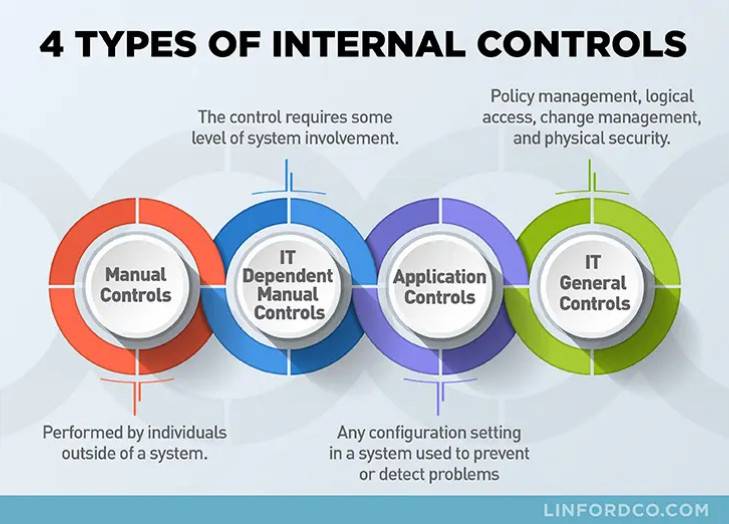 4 TYPES OF INTERNAL CONTROLS

The control requires some level of system involvement.

Policy management, logical access, change management, and physical security.

Manual Controls

IT Dependent Manual Controls

Application Controls

IT General Controls

Performed by individuals outside of a system.

Any configuration setting in a system used to prevent or detect problems

LINFORDCO.COM